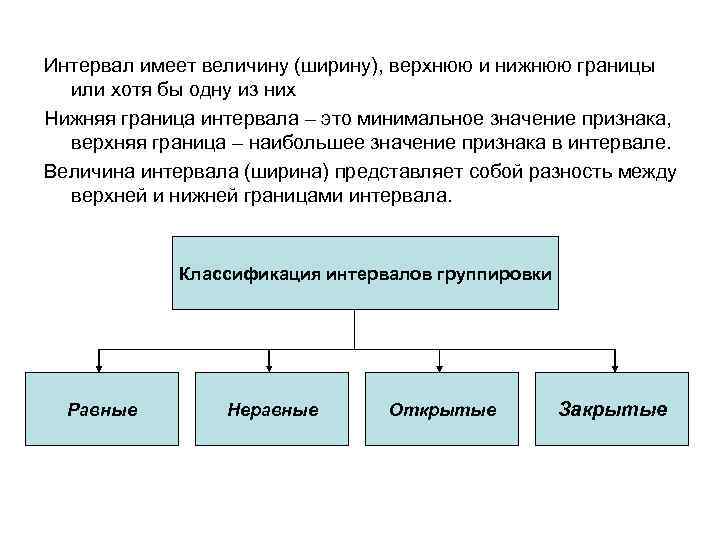 Интервал имеет величину (ширину), верхнюю и нижнюю границы или хотя бы одну из них

Нижняя граница интервала – это минимальное значение признака, верхняя граница – наибольшее значение признака в интервале.

Величина интервала (ширина) представляет собой разность между верхней и нижней границами интервала.

Классификация интервалов группировки

Равные

Неравные

Открытые

Закрытые